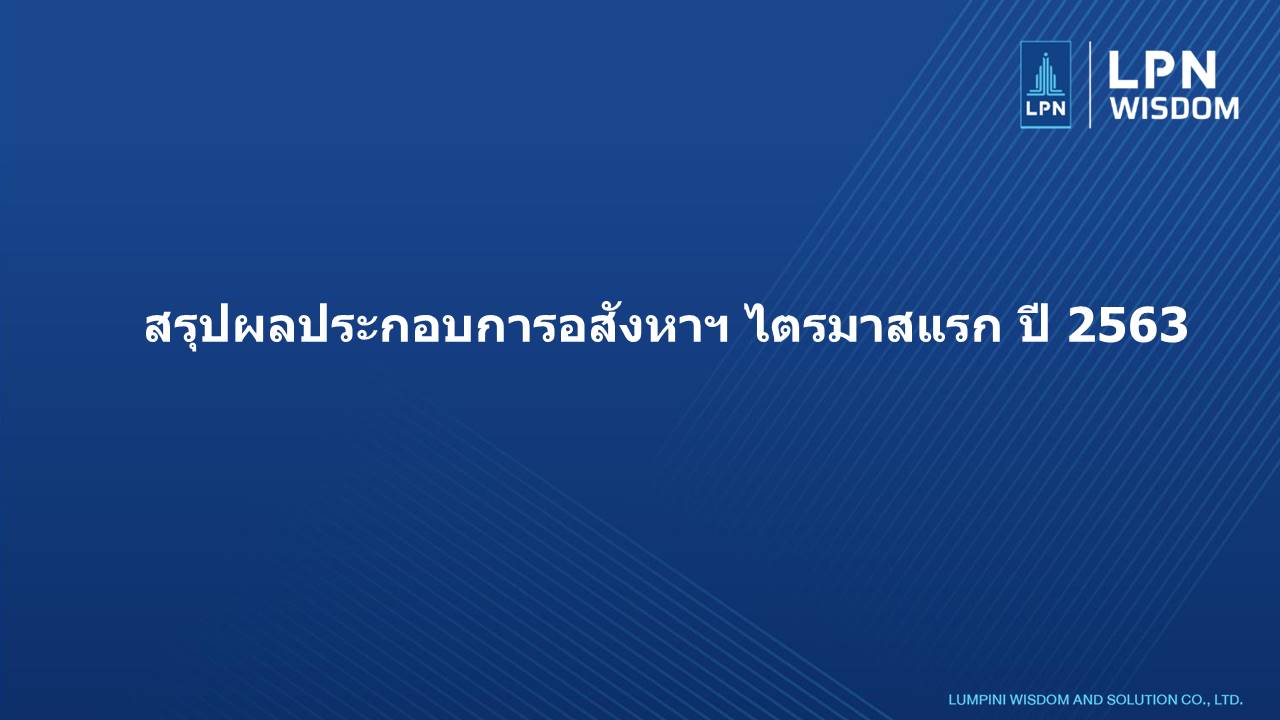 LPN

LPN
WISDOM

สรุปผลประกอบการอสังหาฯ ไตรมาสแรก ปี 2563

LUMPINI WISDOM AND SOLUTION CO., LTD.